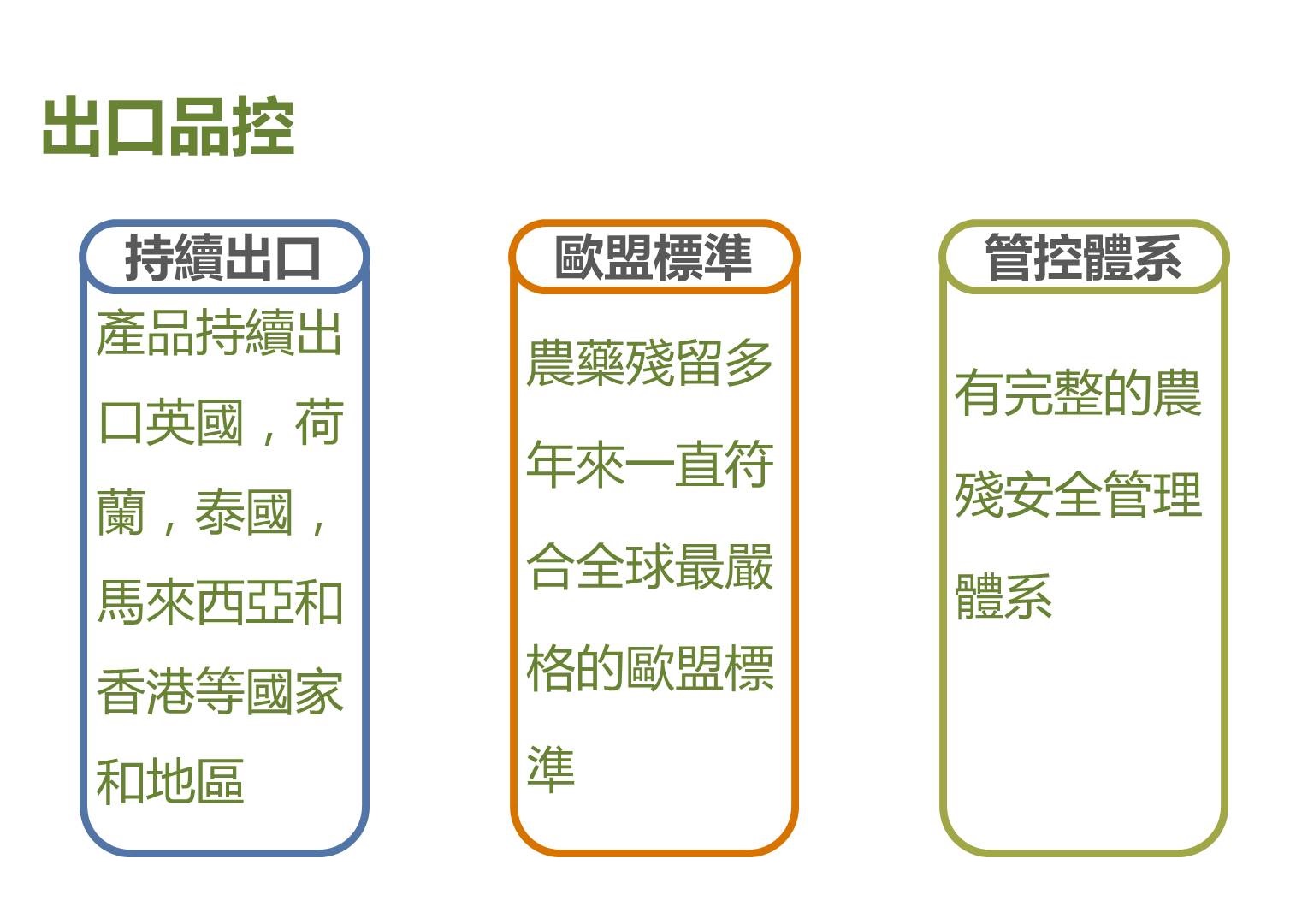 出口品控

持續出口

產品持續出口英國，荷蘭，泰國，馬來西亞和香港等國家和地區

歐盟標準

農藥殘留多年來一直符合全球最嚴格的歐盟標準

管控體系

有完整的農殘安全管理體系